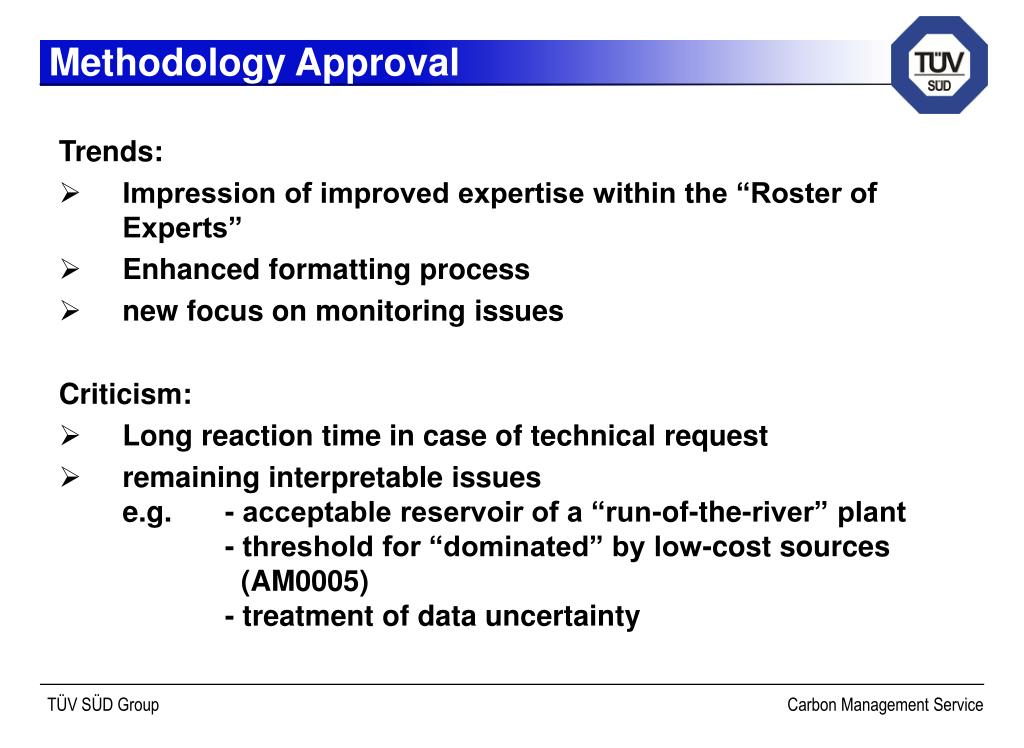 Methodology Approval

TÜV SÜD

Trends:

➢ Impression of improved expertise within the “Roster of Experts”

➢ Enhanced formatting process

➢ new focus on monitoring issues

Criticism:

➢ Long reaction time in case of technical request

➢ remaining interpretable issues
e.g. - acceptable reservoir of a “run-of-the-river” plant
- threshold for “dominated” by low-cost sources (AM0005)
- treatment of data uncertainty

TÜV SÜD Group

Carbon Management Service